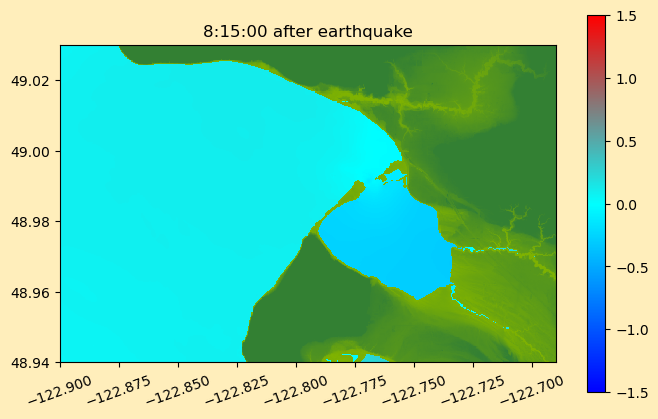 8:15:00 after earthquake

49.02
49.00
48.98
48.96
48.94

−122.900
−122.875
−122.850
−122.825
−122.800
−122.775
−122.750
−122.725
−122.700

1.5
1.0
0.5
0.0
−0.5
−1.0
−1.5